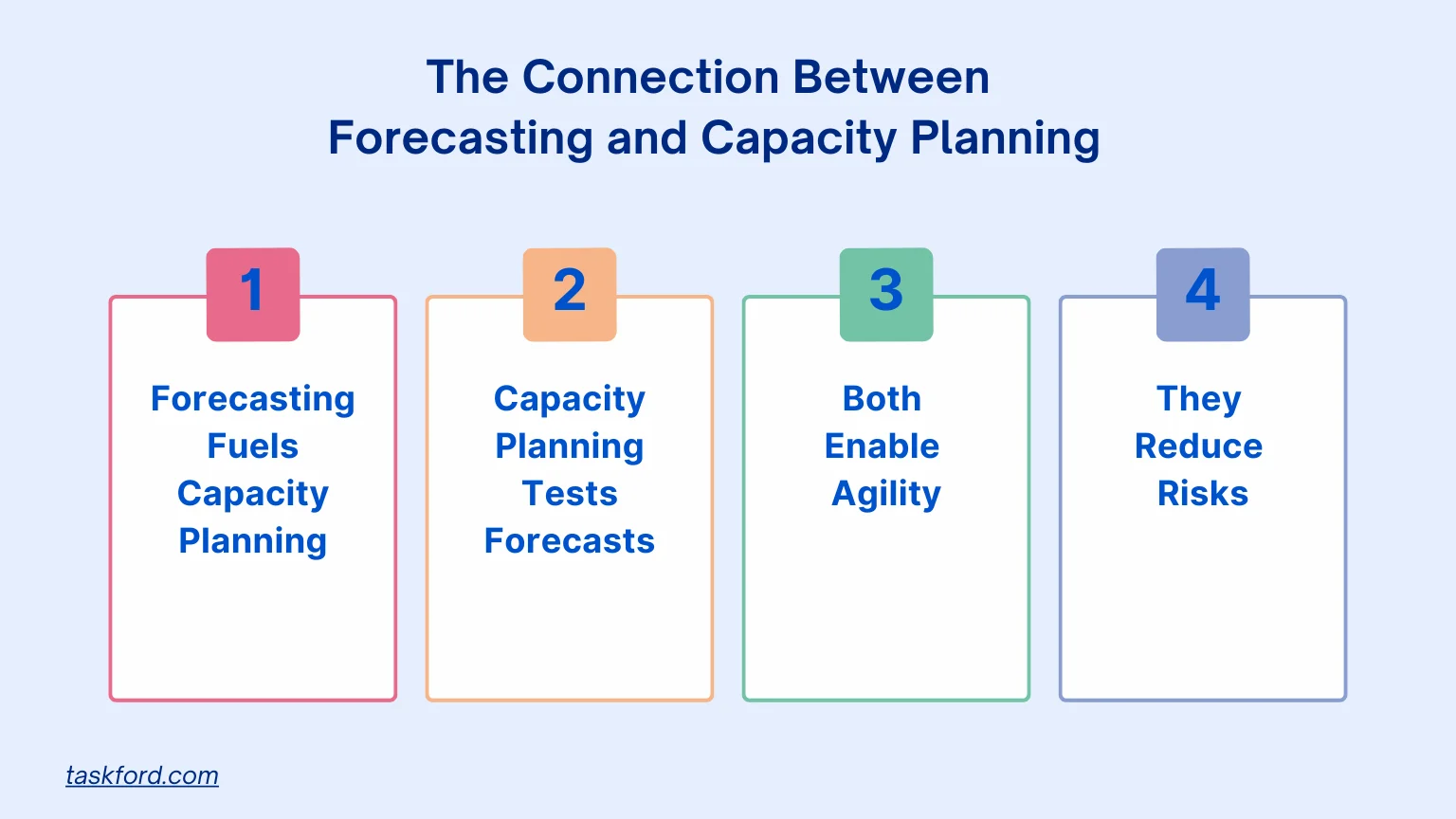 The Connection Between
Forecasting and Capacity Planning

1
Forecasting Fuels Capacity Planning

2
Capacity Planning Tests Forecasts

3
Both Enable Agility

4
They Reduce Risks

taskford.com